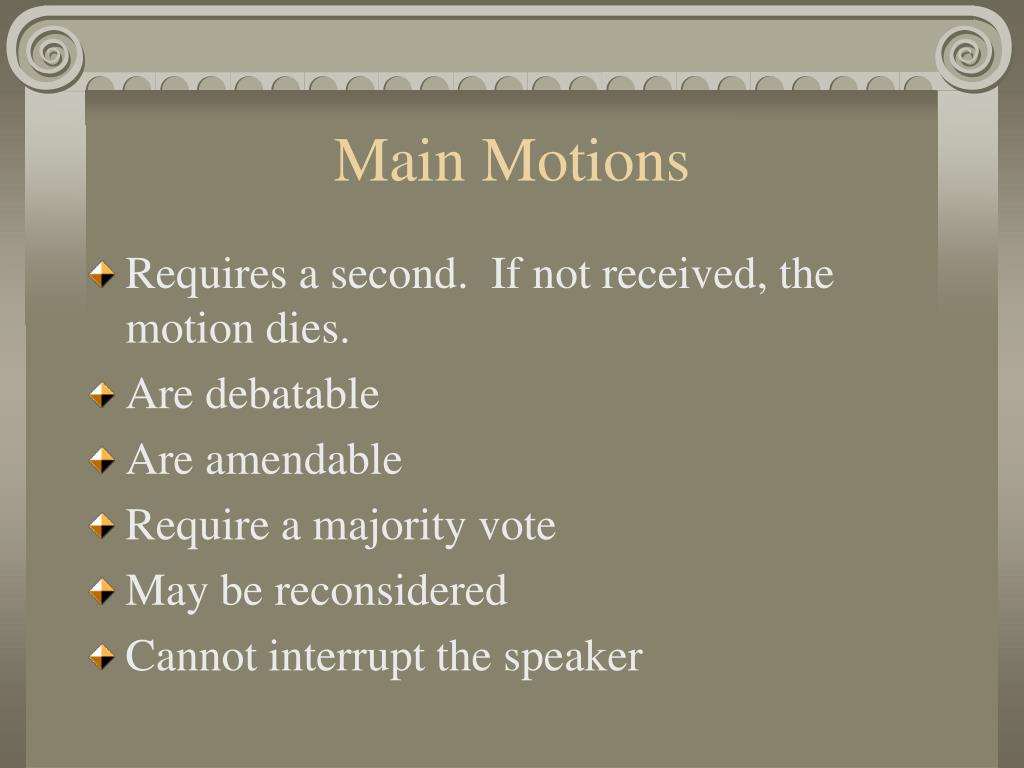 Main Motions

Requires a second.  If not received, the motion dies.

Are debatable

Are amendable

Require a majority vote

May be reconsidered

Cannot interrupt the speaker